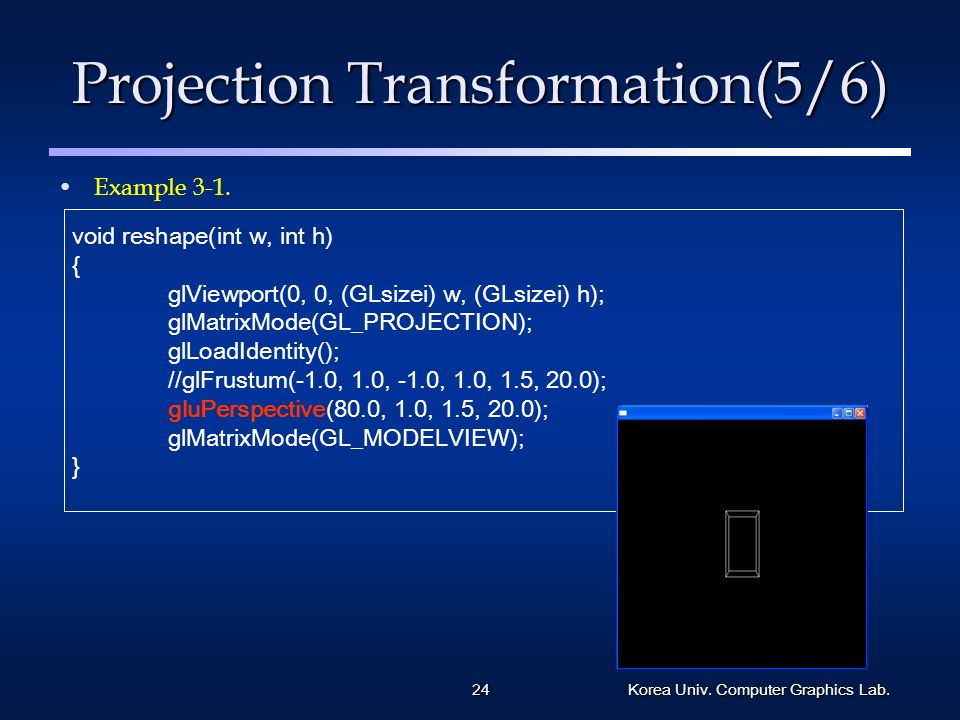 Projection Transformation(5/6)

• Example 3-1.

void reshape(int w, int h)
{
glViewport(0, 0, (GLsizei) w, (GLsizei) h);
glMatrixMode(GL_PROJECTION);
glLoadIdentity();
//glFrustum(-1.0, 1.0, -1.0, 1.0, 1.5, 20.0);
gluPerspective(80.0, 1.0, 1.5, 20.0);
glMatrixMode(GL_MODELVIEW);
}

24

Korea Univ. Computer Graphics Lab.